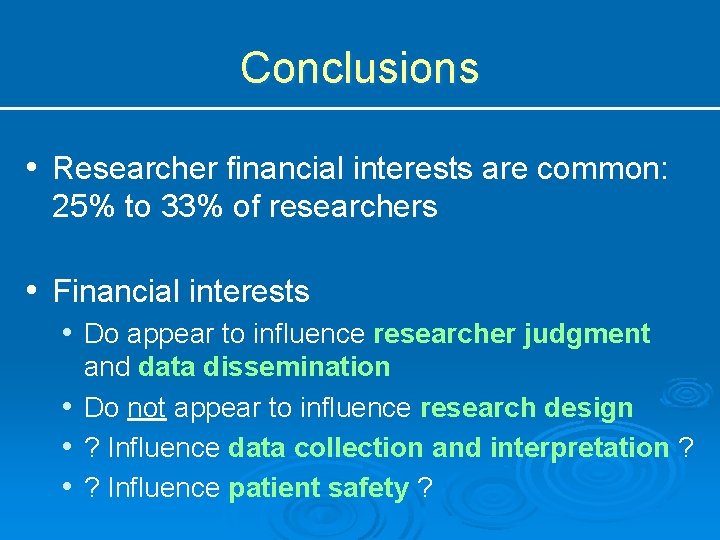 Conclusions

• Researcher financial interests are common: 25% to 33% of researchers

• Financial interests
  • Do appear to influence researcher judgment and data dissemination
  • Do not appear to influence research design
  • ? Influence data collection and interpretation ?
  • ? Influence patient safety ?